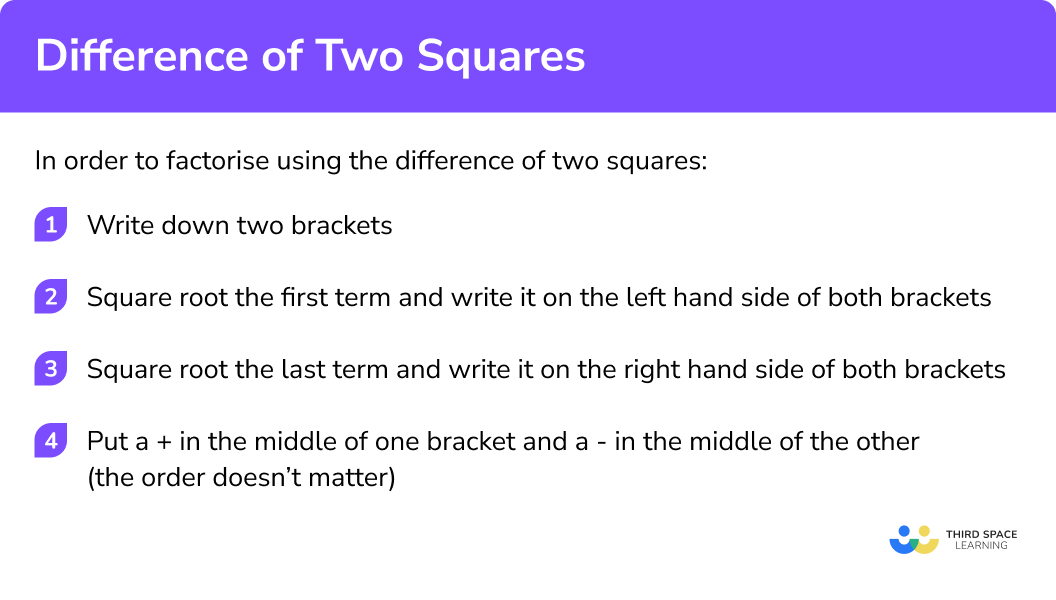 Difference of Two Squares

In order to factorise using the difference of two squares:

1 Write down two brackets

2 Square root the first term and write it on the left hand side of both brackets

3 Square root the last term and write it on the right hand side of both brackets

4 Put a + in the middle of one bracket and a - in the middle of the other (the order doesn't matter)

THIRD SPACE LEARNING